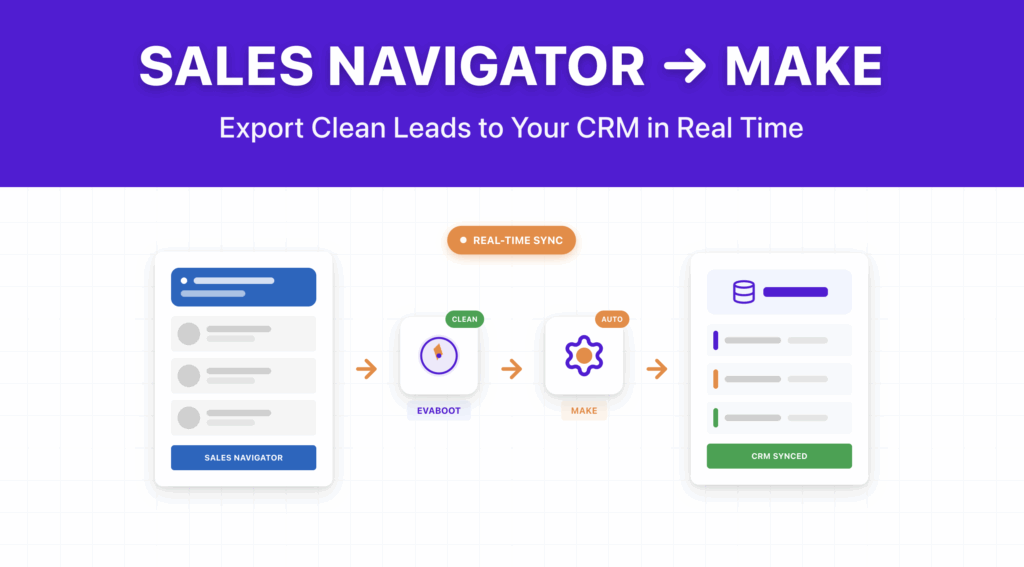 SALES NAVIGATOR → MAKE

Export Clean Leads to Your CRM in Real Time

REAL-TIME SYNC

SALES NAVIGATOR

CLEAN

EVABOOT

AUTO

MAKE

CRM SYNCED